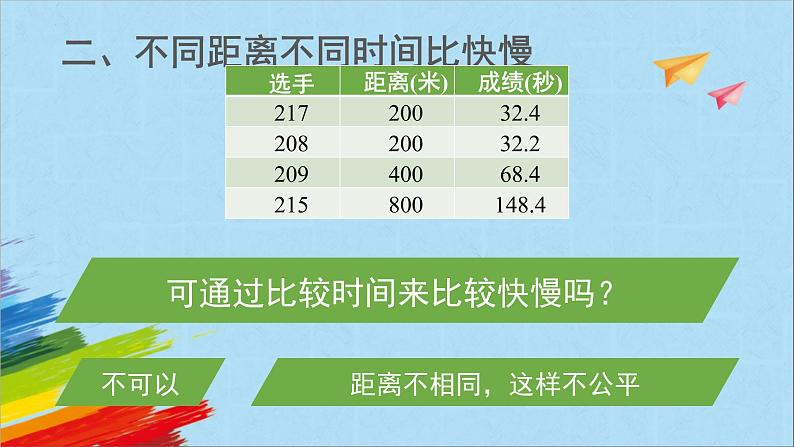 二、不同距离不同时间比快慢

| 选手 | 距离(米) | 成绩(秒) |
|---|---|---|
| 217 | 200 | 32.4 |
| 208 | 200 | 32.2 |
| 209 | 400 | 68.4 |
| 215 | 800 | 148.4 |

可通过比较时间来比较快慢吗？

不可以

距离不相同，这样不公平